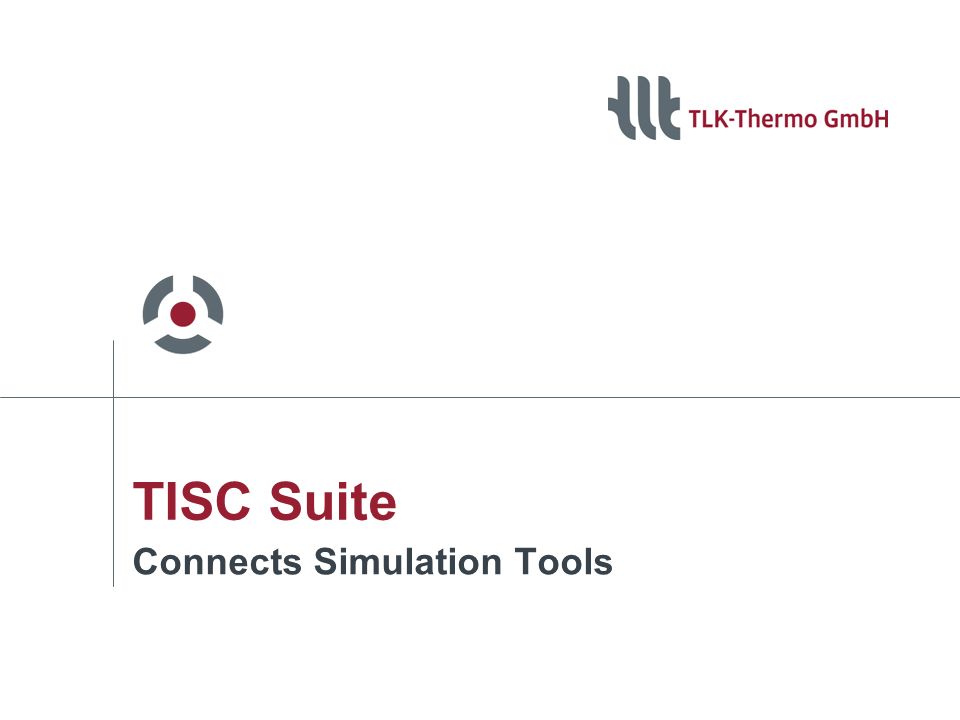 TLK-Thermo GmbH

TISC Suite

Connects Simulation Tools